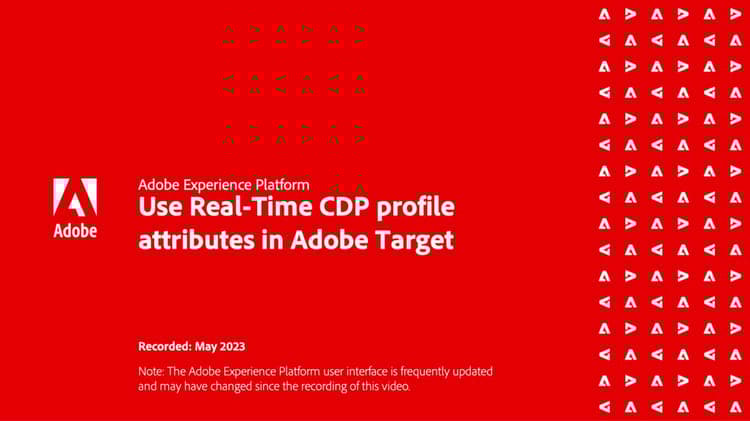 Adobe

Adobe Experience Platform

Use Real-Time CDP profile attributes in Adobe Target

Recorded: May 2023

Note: The Adobe Experience Platform user interface is frequently updated and may have changed since the recording of this video.